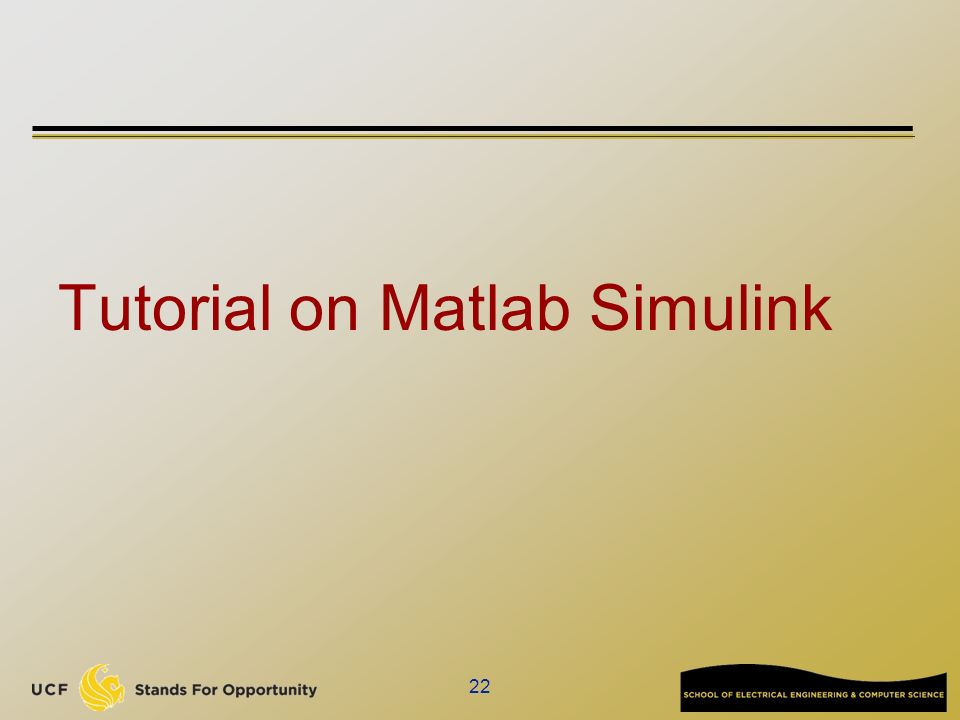 Tutorial on Matlab Simulink

UCF Stands For Opportunity

22

SCHOOL OF ELECTRICAL ENGINEERING & COMPUTER SCIENCE